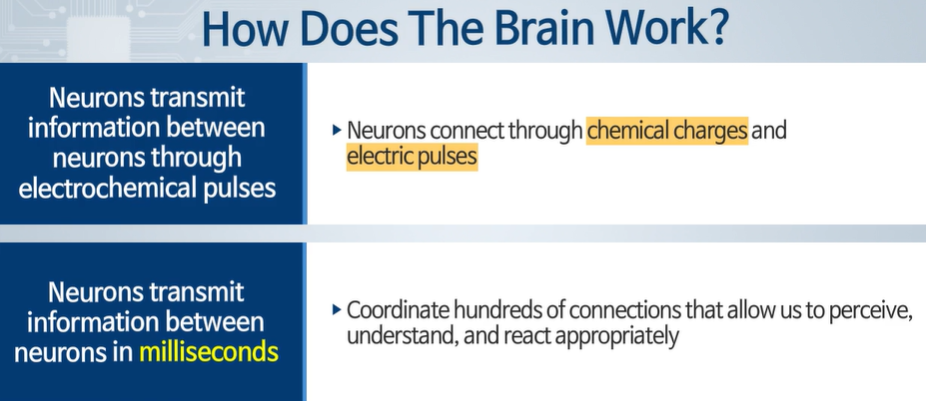 How Does The Brain Work?

Neurons transmit information between neurons through electrochemical pulses

▸ Neurons connect through chemical charges and electric pulses

Neurons transmit information between neurons in milliseconds

▸ Coordinate hundreds of connections that allow us to perceive, understand, and react appropriately